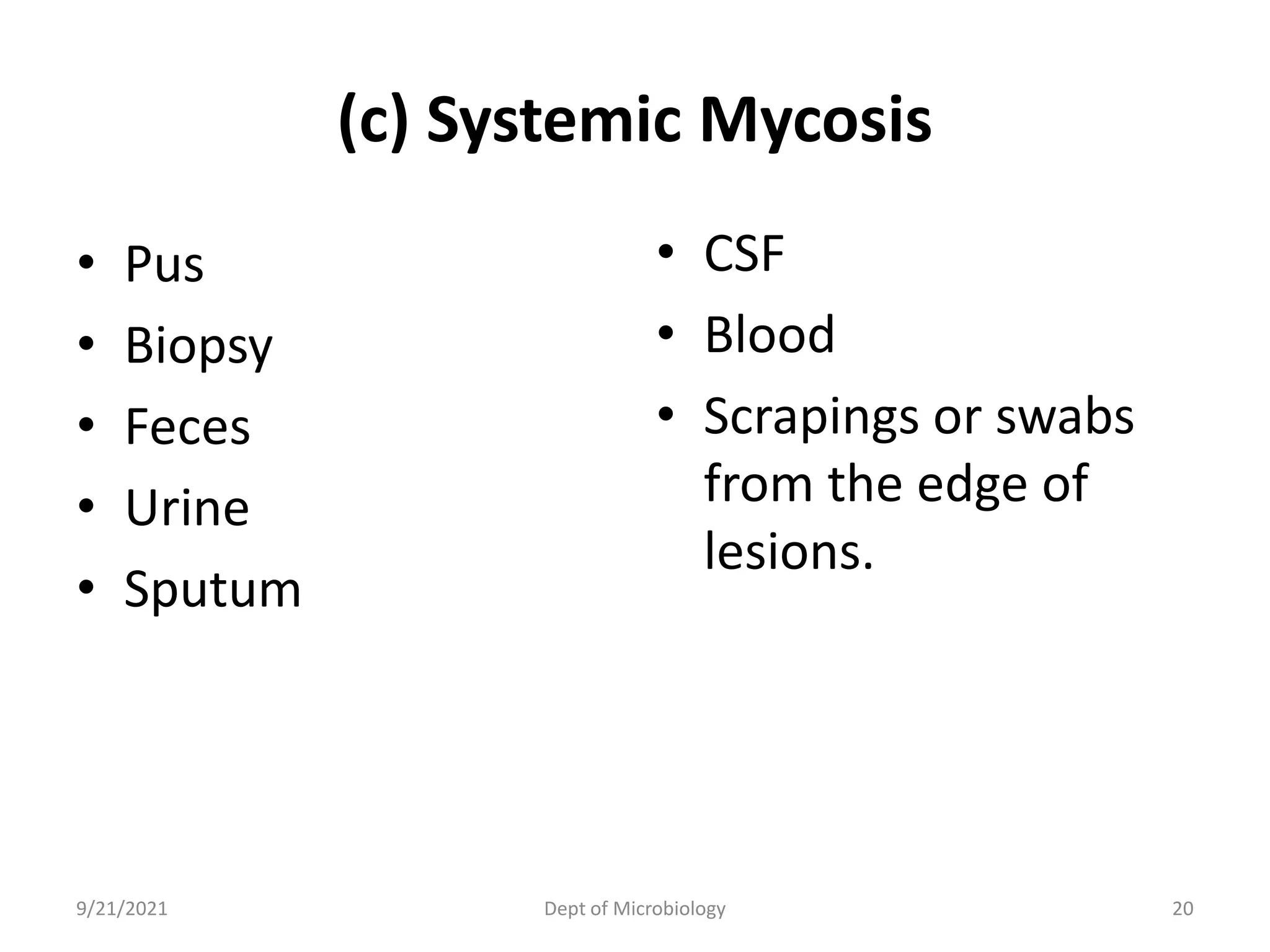 (c) Systemic Mycosis

• Pus
• Biopsy
• Feces
• Urine
• Sputum

• CSF
• Blood
• Scrapings or swabs from the edge of lesions.

9/21/2021

Dept of Microbiology

20